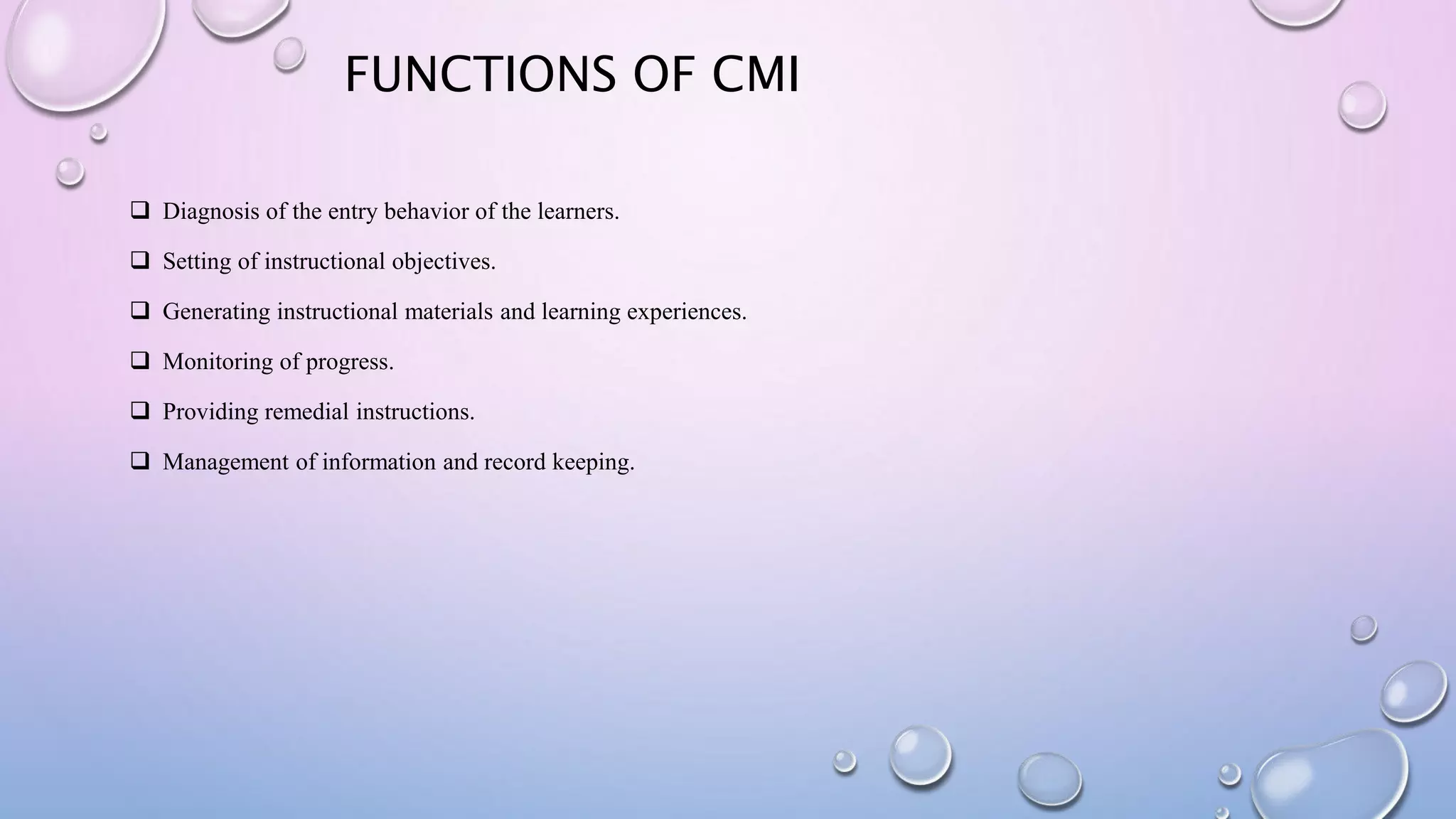 FUNCTIONS OF CMI

❑ Diagnosis of the entry behavior of the learners.

❑ Setting of instructional objectives.

❑ Generating instructional materials and learning experiences.

❑ Monitoring of progress.

❑ Providing remedial instructions.

❑ Management of information and record keeping.